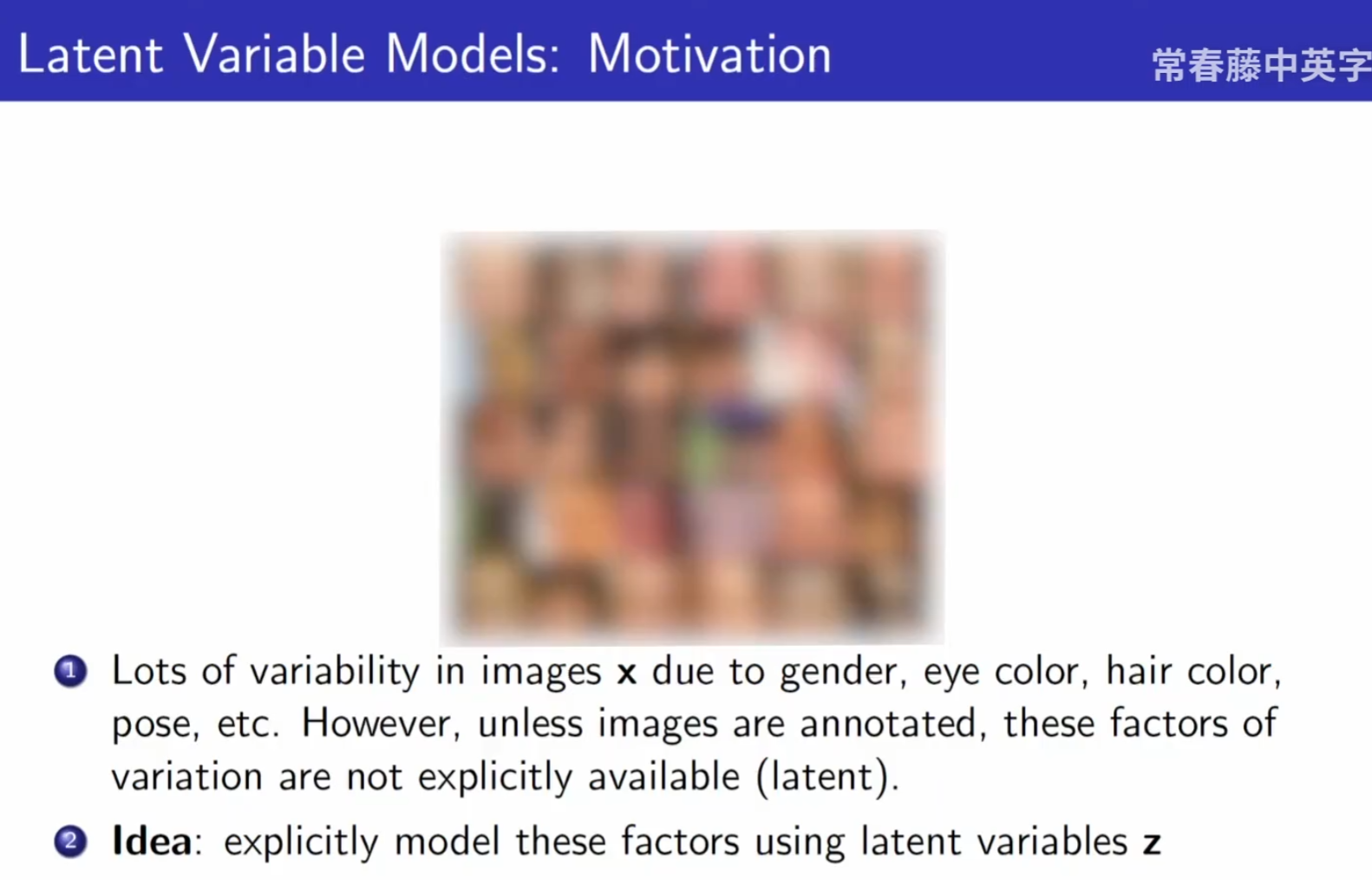 Latent Variable Models: Motivation

常春藤中英字

1 Lots of variability in images $\mathbf{x}$ due to gender, eye color, hair color, pose, etc. However, unless images are annotated, these factors of variation are not explicitly available (latent).

2 **Idea**: explicitly model these factors using latent variables $\mathbf{z}$